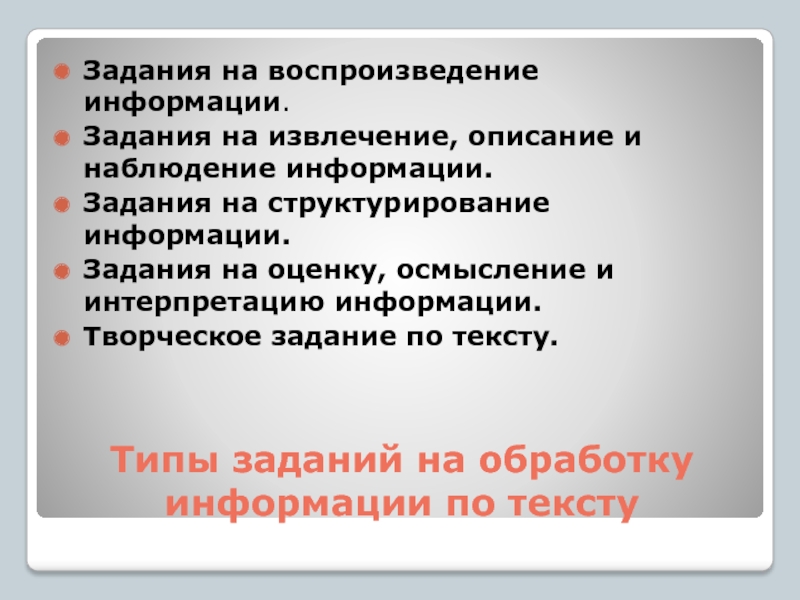 Задания на воспроизведение информации.
Задания на извлечение, описание и наблюдение информации.
Задания на структурирование информации.
Задания на оценку, осмысление и интерпретацию информации.
Творческое задание по тексту.

Типы заданий на обработку информации по тексту